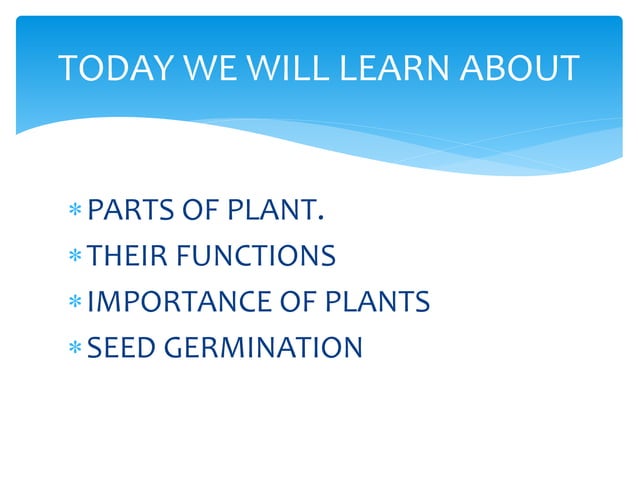 TODAY WE WILL LEARN ABOUT

* PARTS OF PLANT.
* THEIR FUNCTIONS
* IMPORTANCE OF PLANTS
* SEED GERMINATION